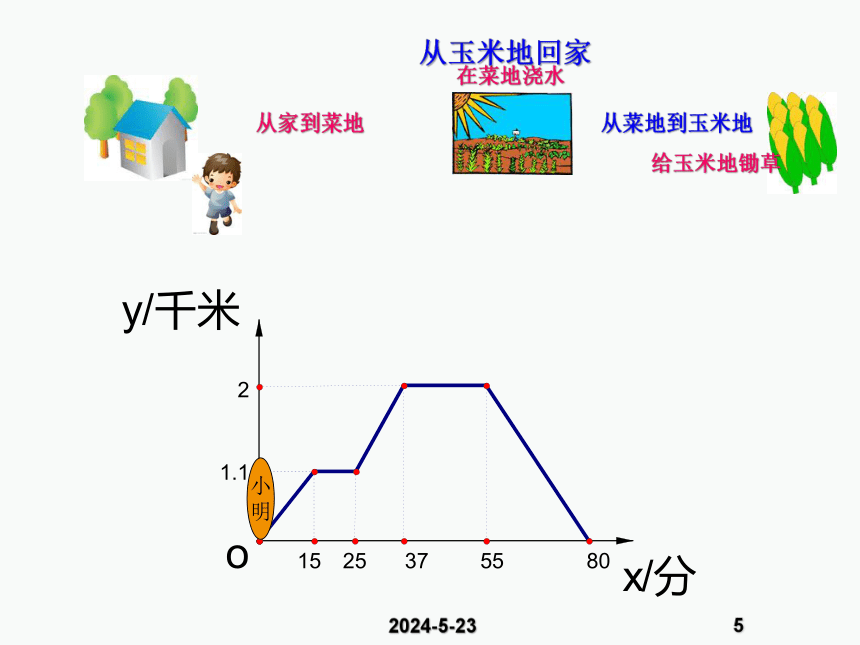 从玉米地回家
在菜地浇水

从家到菜地

从菜地到玉米地
给玉米地锄草

y/千米

2

1.1

小明

o

15 25 37 55 80

x/分

2024-5-23

5